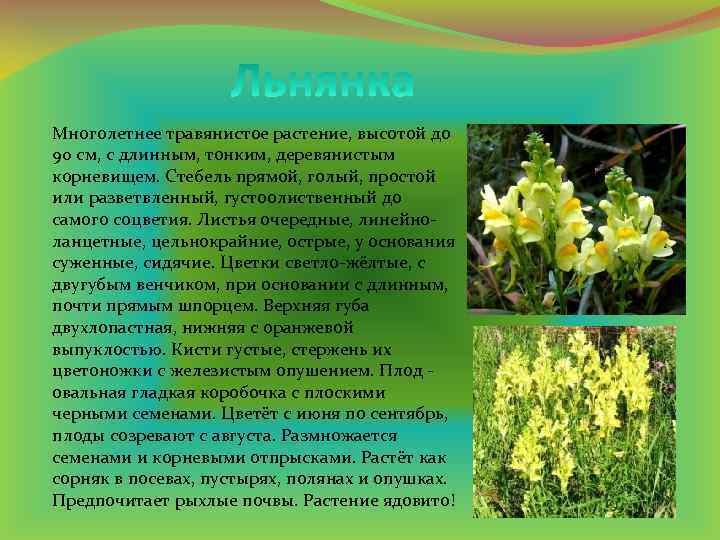 Льнянка

Многолетнее травянистое растение, высотой до 90 см, с длинным, тонким, деревянистым корневищем. Стебель прямой, голый, простой или разветвленный, густоолиственный до самого соцветия. Листья очередные, линейно-ланцетные, цельнокрайние, острые, у основания суженные, сидячие. Цветки светло-жёлтые, с двугубым венчиком, при основании с длинным, почти прямым шпорцем. Верхняя губа двухлопастная, нижняя с оранжевой выпуклостью. Кисти густые, стержень их цветоножки с железистым опушением. Плод - овальная гладкая коробочка с плоскими черными семенами. Цветёт с июня по сентябрь, плоды созревают с августа. Размножается семенами и корневыми отпрысками. Растёт как сорняк в посевах, пустырях, полянах и опушках. Предпочитает рыхлые почвы. Растение ядовито!